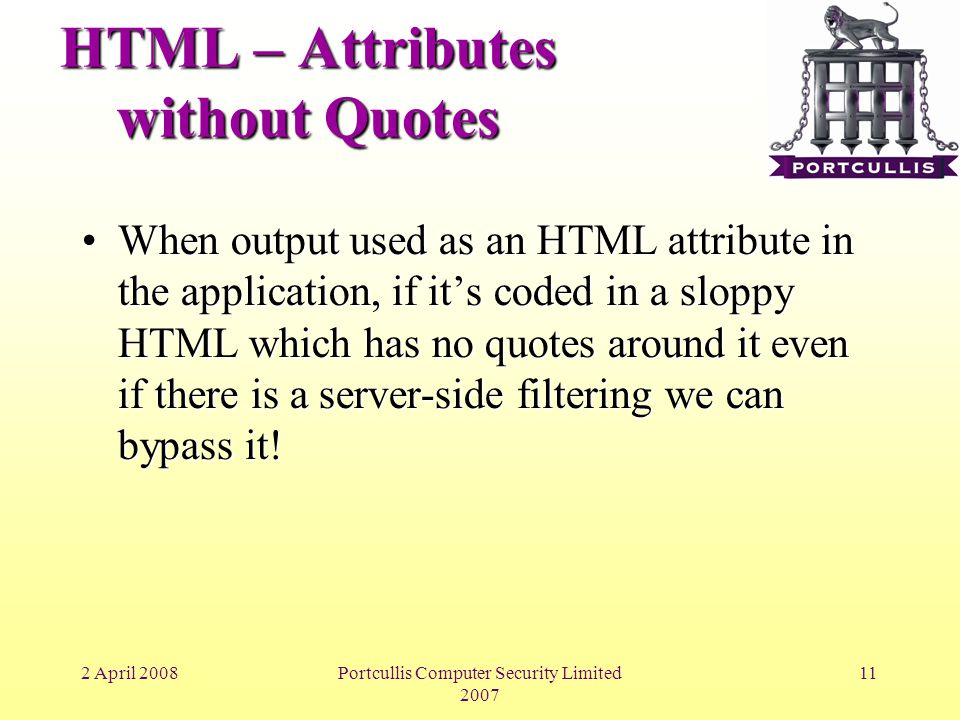 HTML – Attributes without Quotes

PORTCULLIS

• When output used as an HTML attribute in the application, if it’s coded in a sloppy HTML which has no quotes around it even if there is a server-side filtering we can bypass it!

2 April 2008

Portcullis Computer Security Limited 2007

11